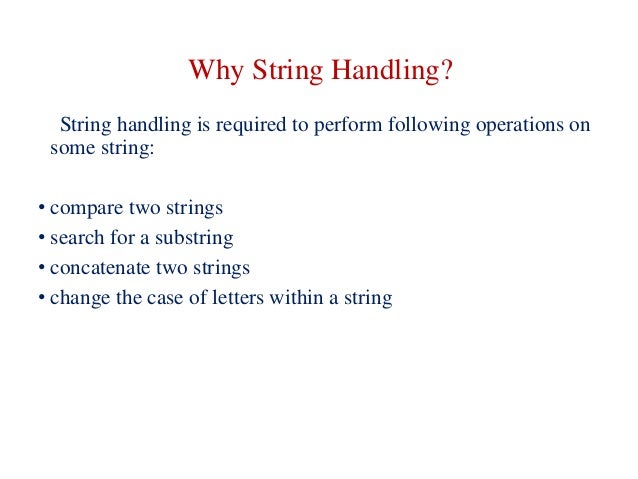 Why String Handling?

String handling is required to perform following operations on some string:

• compare two strings
• search for a substring
• concatenate two strings
• change the case of letters within a string